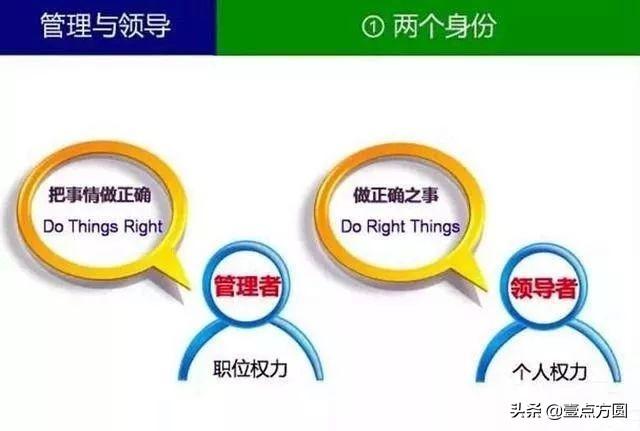 管理与领导

① 两个身份

把事情做正确
Do Things Right

管理者

职位权力

做正确之事
Do Right Things

领导者

个人权力

头条 @壹点方圆